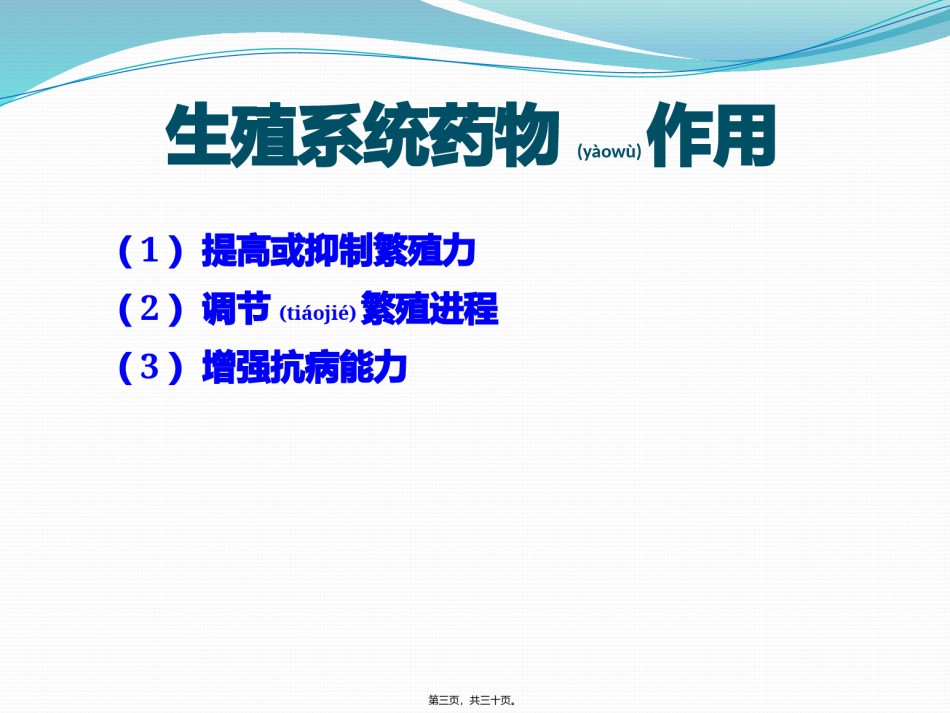 生殖系统药物 (yàowù) 作用

（1）提高或抑制繁殖力

（2）调节 (tiáojié) 繁殖进程

（3）增强抗病能力

第三页，共三十页。